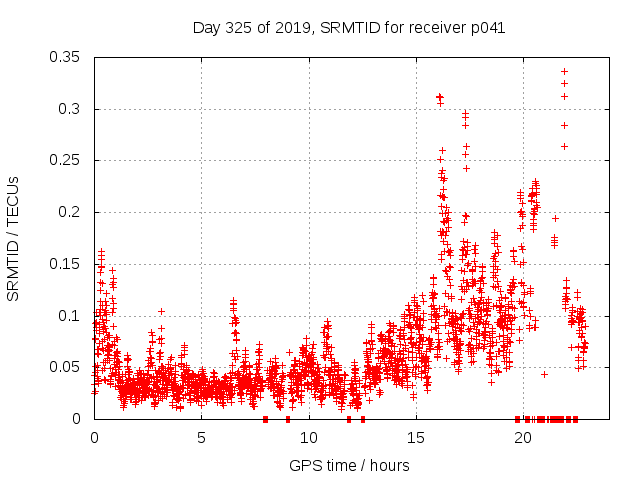 Day 325 of 2019, SRMTID for receiver p041

SRMTID / TECUs

0.35
0.3
0.25
0.2
0.15
0.1
0.05
0

0
5
10
15
20

GPS time / hours